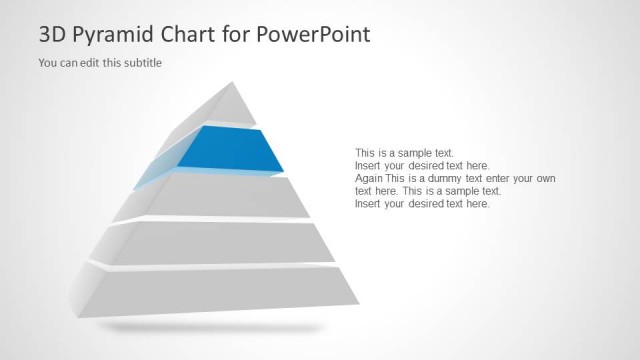 3D Pyramid Chart for PowerPoint

You can edit this subtitle

This is a sample text. Insert your desired text here. Again This is a dummy text enter your own text here. This is a sample text. Insert your desired text here.